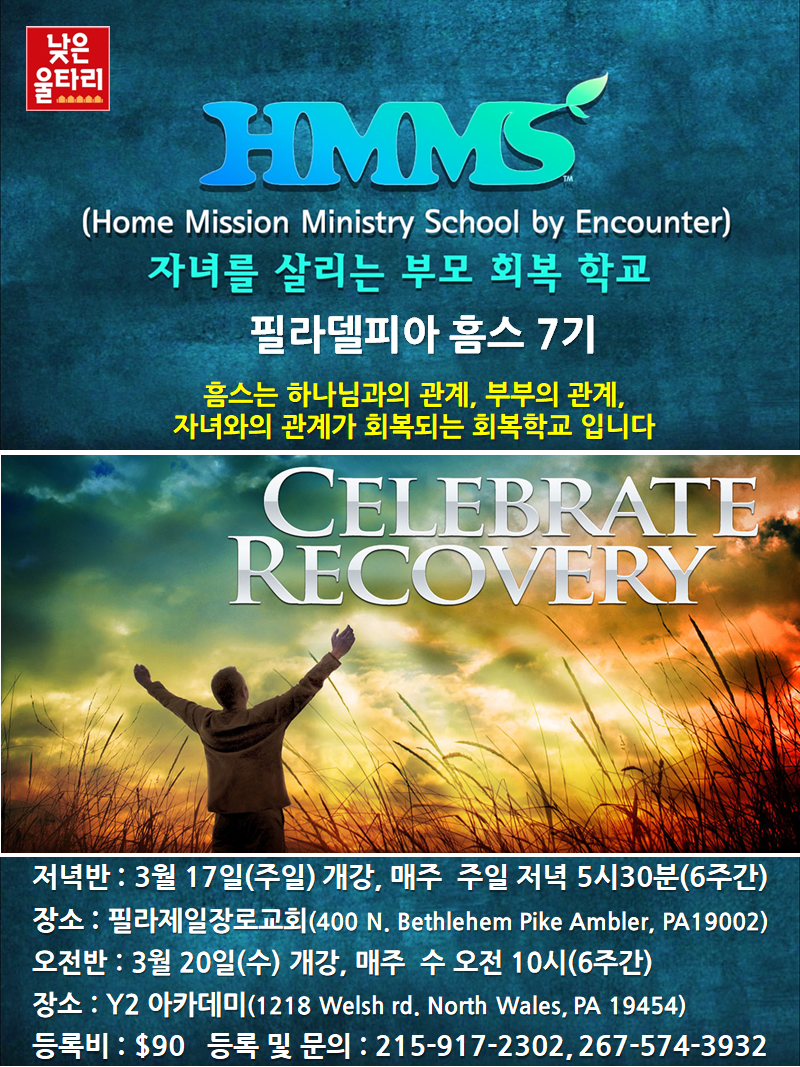 낮은 울타리

HMMS™

(Home Mission Ministry School by Encounter)

자녀를 살리는 부모 회복 학교

필라델피아 홈스 7기

홈스는 하나님과의 관계, 부부의 관계, 자녀와의 관계가 회복되는 회복학교 입니다

CELEBRATE RECOVERY

저녁반 : 3월 17일(주일) 개강, 매주 주일 저녁 5시30분(6주간)

장소 : 필라제일장로교회(400 N. Bethlehem Pike Ambler, PA19002)

오전반 : 3월 20일(수) 개강, 매주 수 오전 10시(6주간)

장소 : Y2 아카데미(1218 Welsh rd. North Wales, PA 19454)

등록비 : $90 등록 및 문의 : 215-917-2302, 267-574-3932